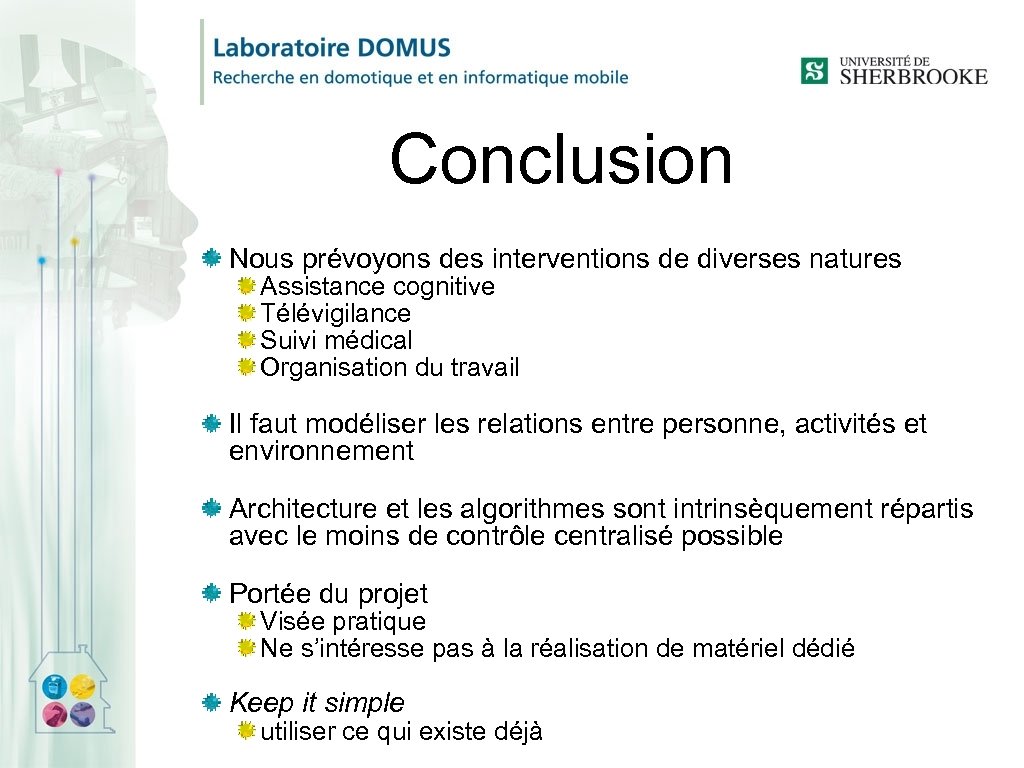 Laboratoire DOMUS
Recherche en domotique et en informatique mobile

UNIVERSITÉ DE SHERBROOKE

Conclusion

Nous prévoyons des interventions de diverses natures
Assistance cognitive
Télévigilance
Suivi médical
Organisation du travail

Il faut modéliser les relations entre personne, activités et environnement

Architecture et les algorithmes sont intrinsèquement répartis avec le moins de contrôle centralisé possible

Portée du projet
Visée pratique
Ne s'intéresse pas à la réalisation de matériel dédié

Keep it simple
utiliser ce qui existe déjà